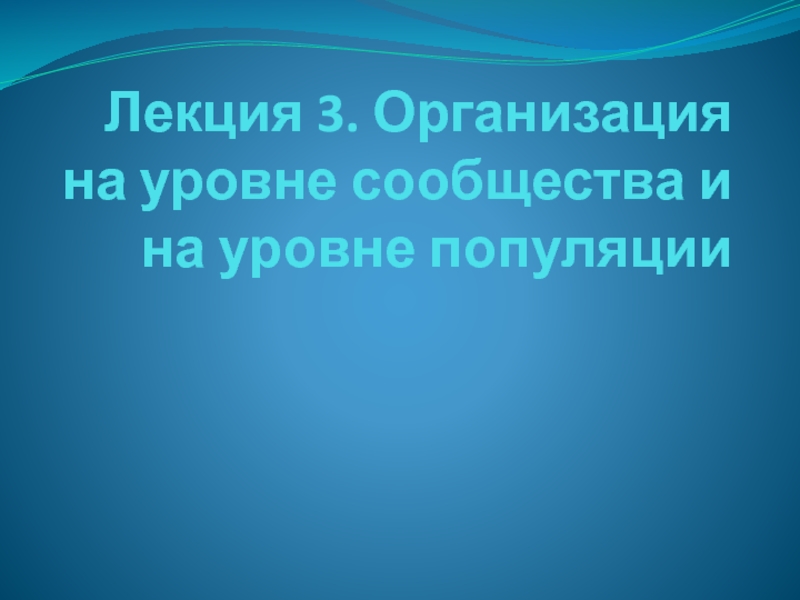 Лекция 3. Организация на уровне сообщества и на уровне популяции